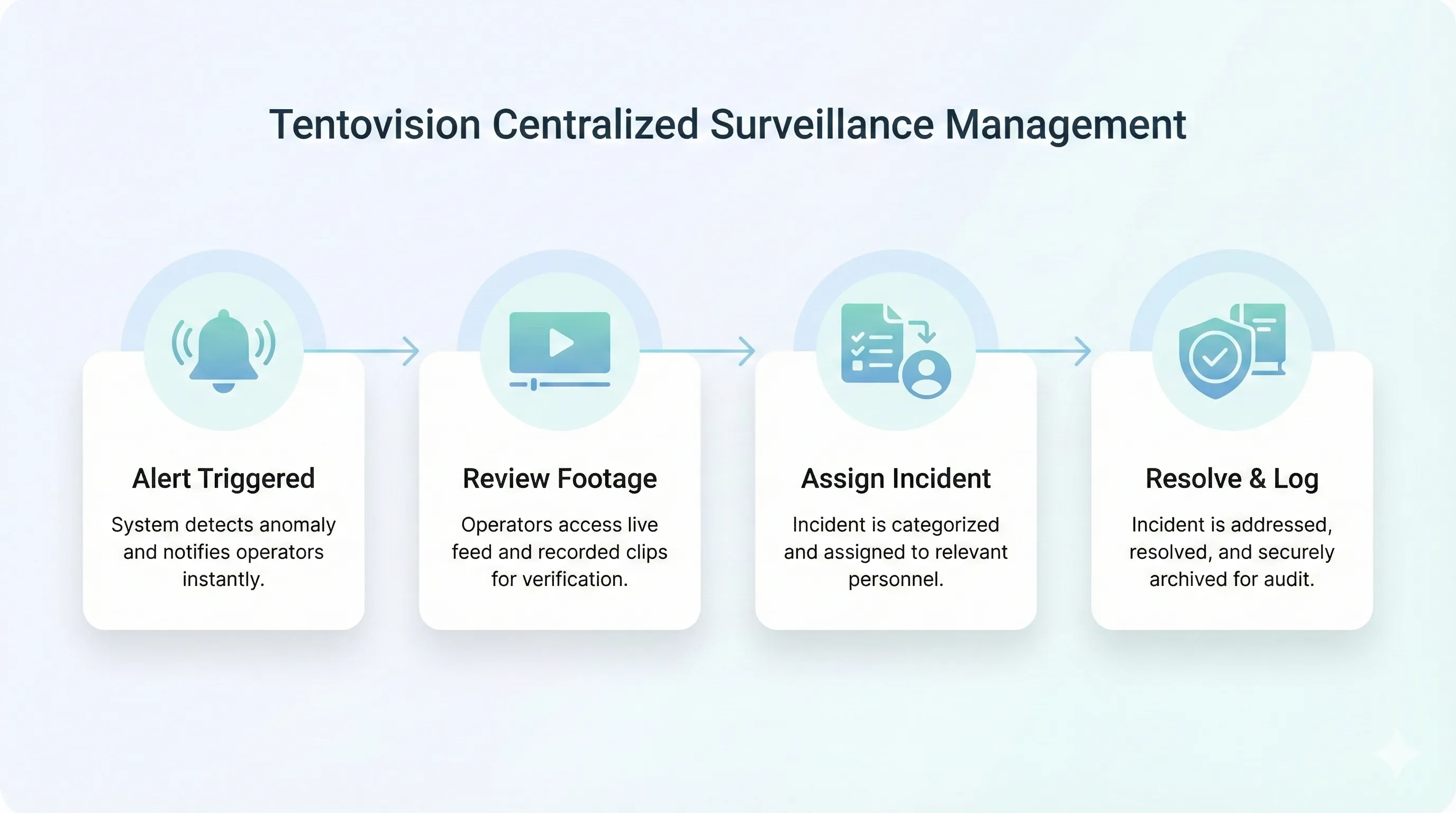 Tentovision Centralized Surveillance Management

Alert Triggered

System detects anomaly and notifies operators instantly.

Review Footage

Operators access live feed and recorded clips for verification.

Assign Incident

Incident is categorized and assigned to relevant personnel.

Resolve & Log

Incident is addressed, resolved, and securely archived for audit.